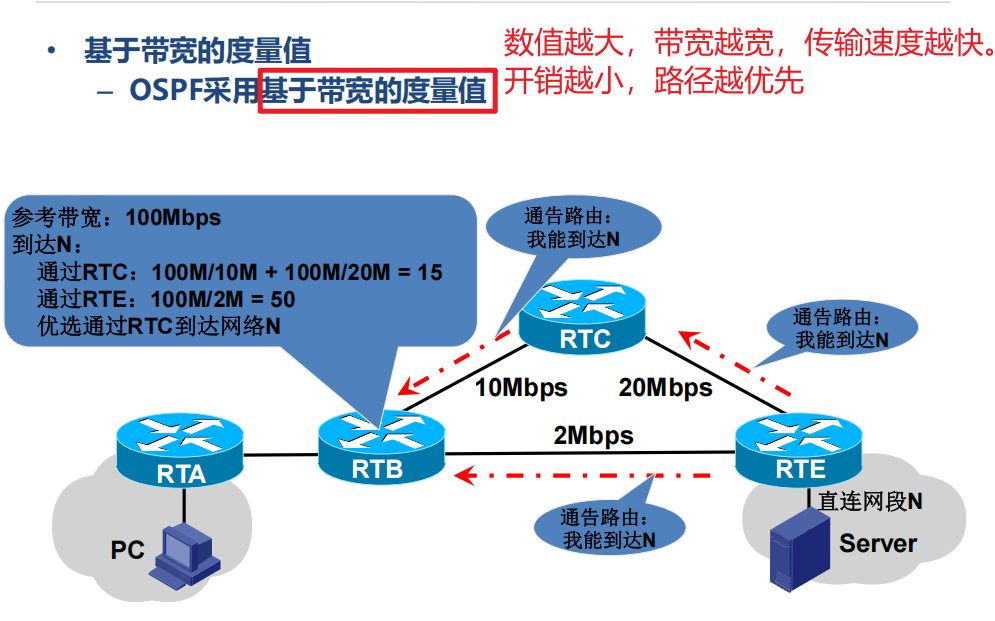 • 基于带宽的度量值
– OSPF采用基于带宽的度量值

数值越大，带宽越宽，传输速度越快。开销越小，路径越优先

参考带宽：100Mbps
到达N：
通过RTC：100M/10M + 100M/20M = 15
通过RTE：100M/2M = 50
优选通过RTC到达网络N

通告路由：
我能到达N

通告路由：
我能到达N

RTC

10Mbps

20Mbps

2Mbps

RTA

RTB

RTE

通告路由：
我能到达N

直连网段N

PC

Server